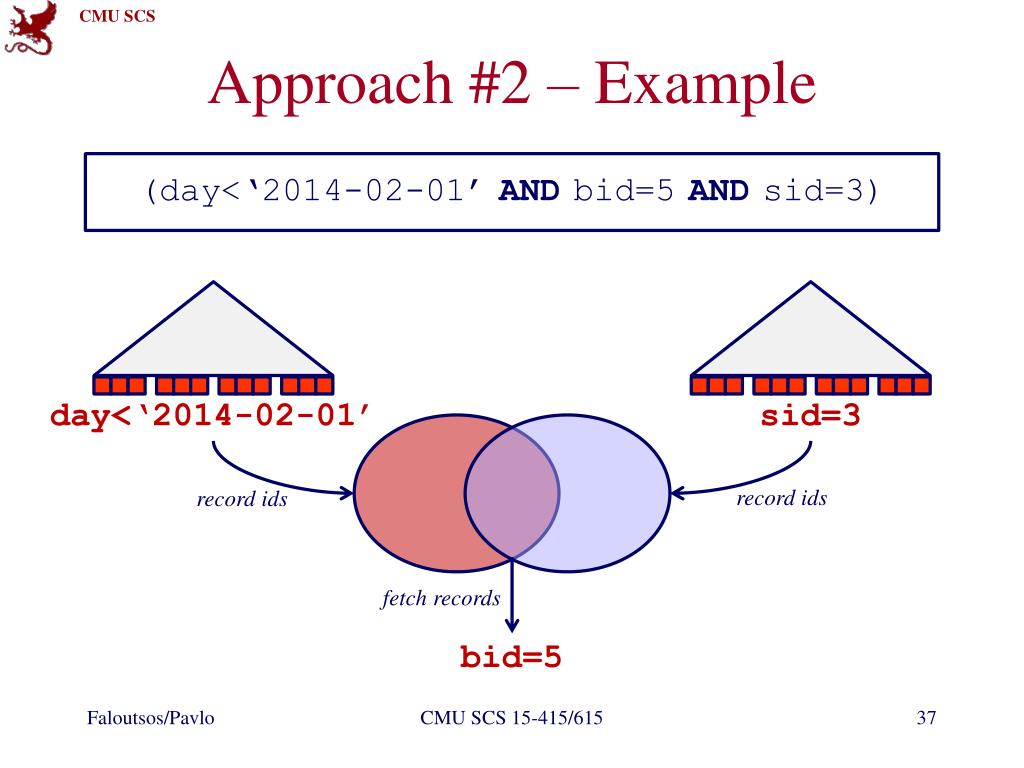 CMU SCS

Approach #2 – Example

(day<‘2014-02-01’ AND bid=5 AND sid=3)

day<‘2014-02-01’

sid=3

record ids

record ids

fetch records

bid=5

Faloutsos/Pavlo

CMU SCS 15-415/615

37